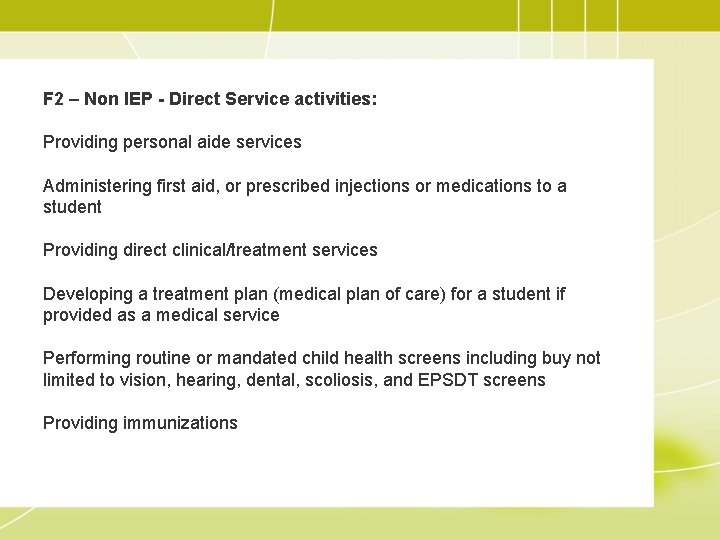 F2 – Non IEP - Direct Service activities:

Providing personal aide services

Administering first aid, or prescribed injections or medications to a student

Providing direct clinical/treatment services

Developing a treatment plan (medical plan of care) for a student if provided as a medical service

Performing routine or mandated child health screens including buy not limited to vision, hearing, dental, scoliosis, and EPSDT screens

Providing immunizations